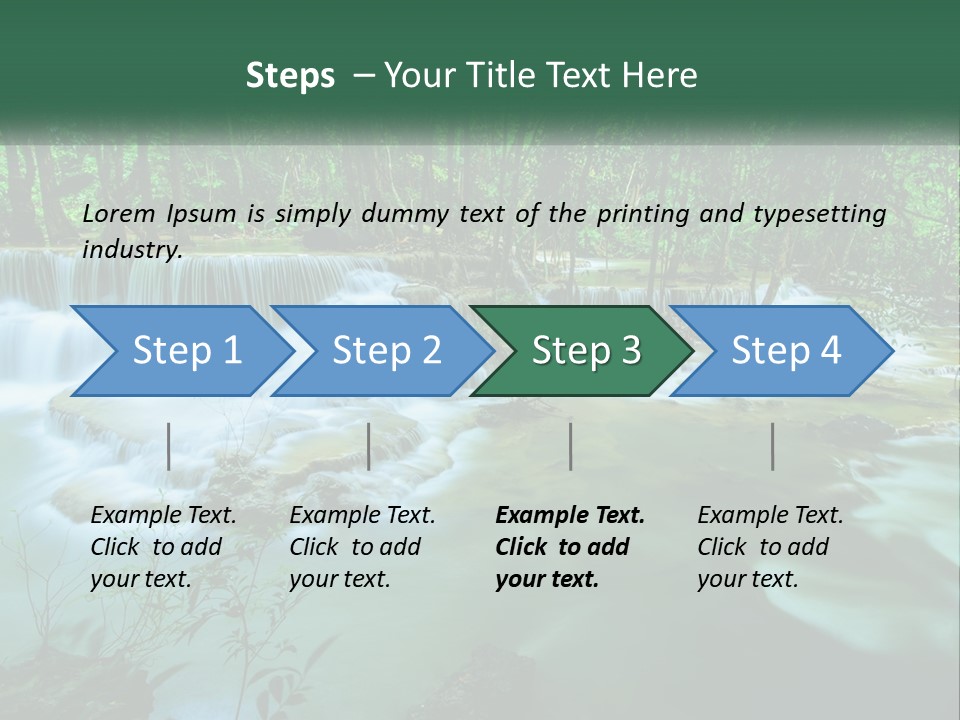 Steps – Your Title Text Here

Lorem Ipsum is simply dummy text of the printing and typesetting industry.

Step 1

Step 2

Step 3

Step 4

Example Text. Click to add your text.

Example Text. Click to add your text.

Example Text. Click to add your text.

Example Text. Click to add your text.